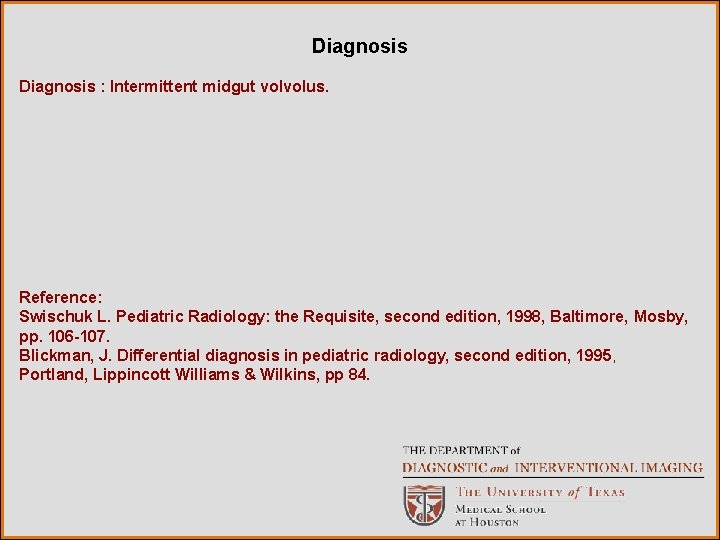 Diagnosis

Diagnosis : Intermittent midgut volvolus.

Reference:
Swischuk L. Pediatric Radiology: the Requisite, second edition, 1998, Baltimore, Mosby, pp. 106-107.
Blickman, J. Differential diagnosis in pediatric radiology, second edition, 1995, Portland, Lippincott Williams & Wilkins, pp 84.

THE DEPARTMENT of
DIAGNOSTIC and INTERVENTIONAL IMAGING
THE UNIVERSITY of TEXAS
MEDICAL SCHOOL
AT HOUSTON